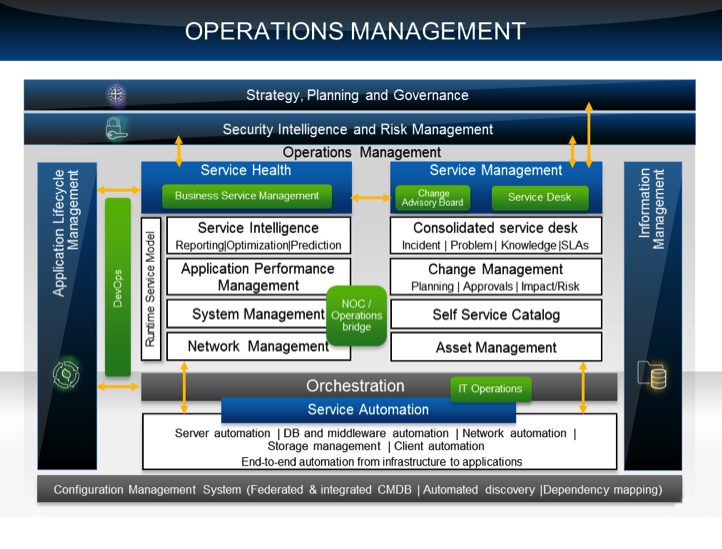 OPERATIONS MANAGEMENT

Strategy, Planning and Governance

Security Intelligence and Risk Management

Operations Management

Application Lifecycle Management

DevOps

Service Health

Business Service Management

Runtime Service Model

Service Intelligence
Reporting|Optimization|Prediction

Application Performance Management

System Management

Network Management

NOC / Operations bridge

Service Management

Change Advisory Board

Service Desk

Consolidated service desk
Incident | Problem | Knowledge |SLAs

Change Management
Planning | Approvals | Impact/Risk

Self Service Catalog

Asset Management

Information Management

Orchestration

IT Operations

Service Automation

Server automation | DB and middleware automation | Network automation | Storage management | Client automation
End-to-end automation from infrastructure to applications

Configuration Management System (Federated & integrated CMDB | Automated discovery |Dependency mapping)